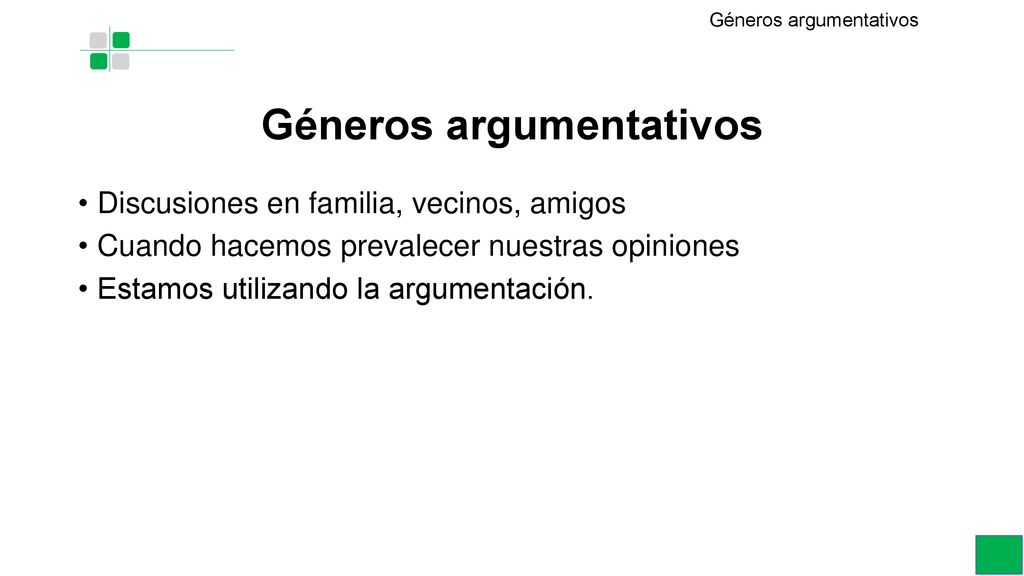 Géneros argumentativos

Géneros argumentativos

• Discusiones en familia, vecinos, amigos
• Cuando hacemos prevalecer nuestras opiniones
• Estamos utilizando la argumentación.